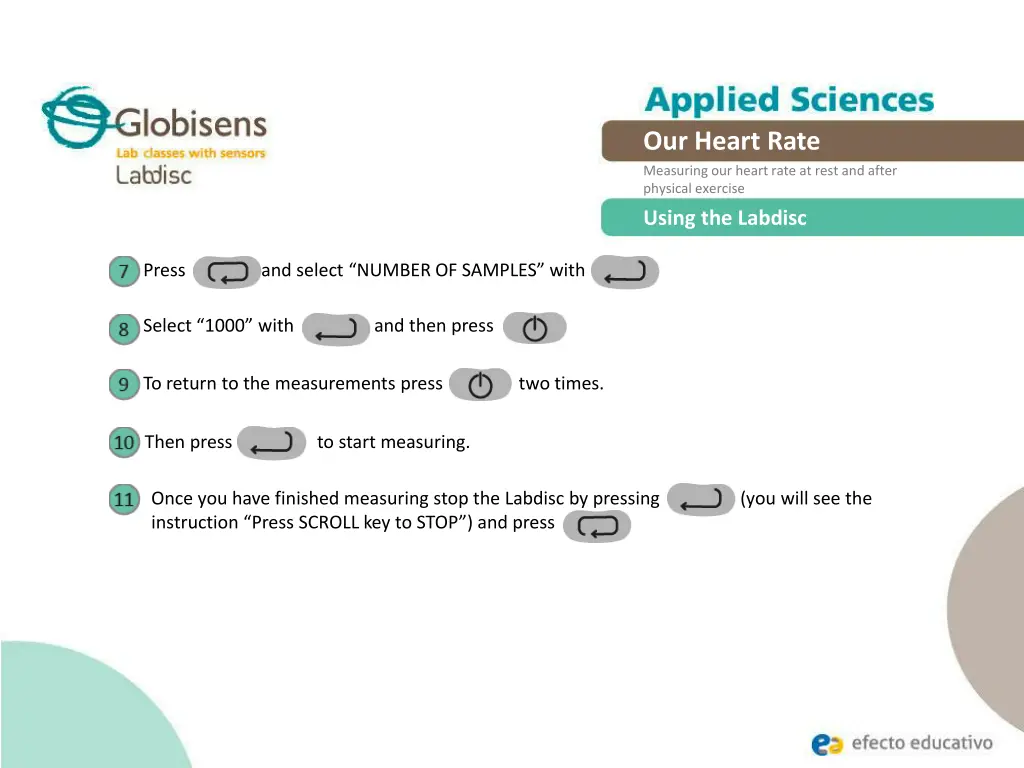 Globisens
Lab classes with sensors
Labdisc

Applied Sciences

Our Heart Rate

Measuring our heart rate at rest and after physical exercise

Using the Labdisc

7 Press and select “NUMBER OF SAMPLES” with

8 Select “1000” with and then press

9 To return to the measurements press two times.

10 Then press to start measuring.

11 Once you have finished measuring stop the Labdisc by pressing (you will see the instruction “Press SCROLL key to STOP”) and press

efecto educativo